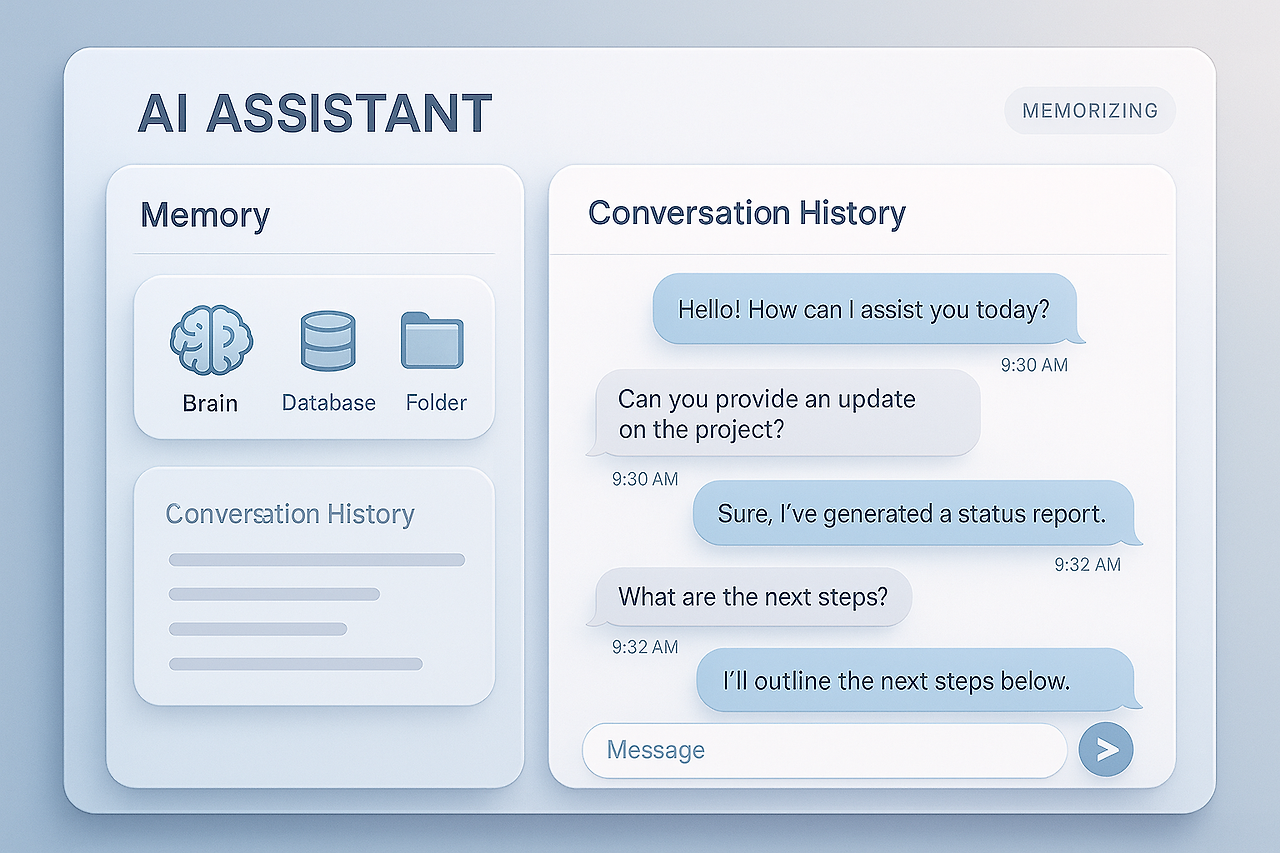 AI ASSISTANT

MEMORIZING

Memory

Brain Database Folder

Conversation History

Conversation History

Hello! How can I assist you today?

9:30 AM

Can you provide an update on the project?

9:30 AM

Sure, I've generated a status report.

9:32 AM

What are the next steps?

9:32 AM

I'll outline the next steps below.

Message